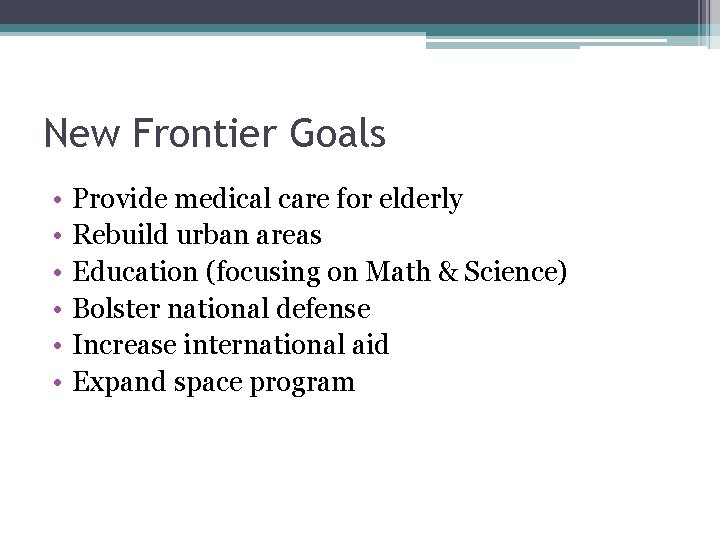 New Frontier Goals

• Provide medical care for elderly
• Rebuild urban areas
• Education (focusing on Math & Science)
• Bolster national defense
• Increase international aid
• Expand space program